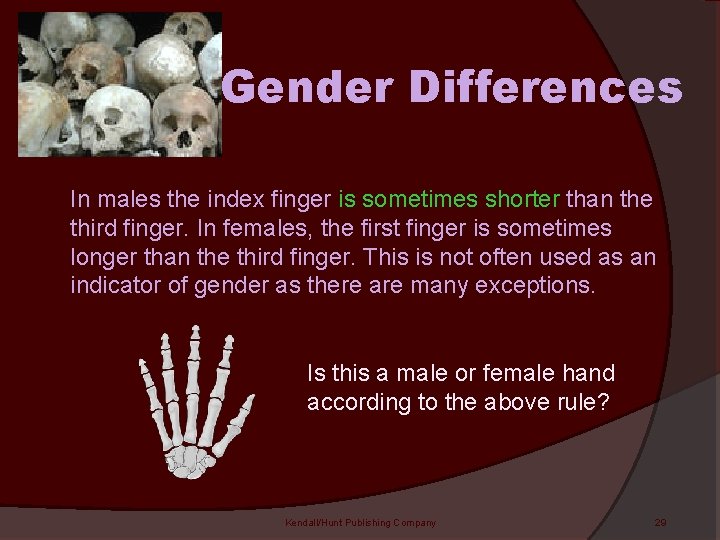 Gender Differences

In males the index finger is sometimes shorter than the third finger. In females, the first finger is sometimes longer than the third finger. This is not often used as an indicator of gender as there are many exceptions.

Is this a male or female hand according to the above rule?

Kendall/Hunt Publishing Company

29